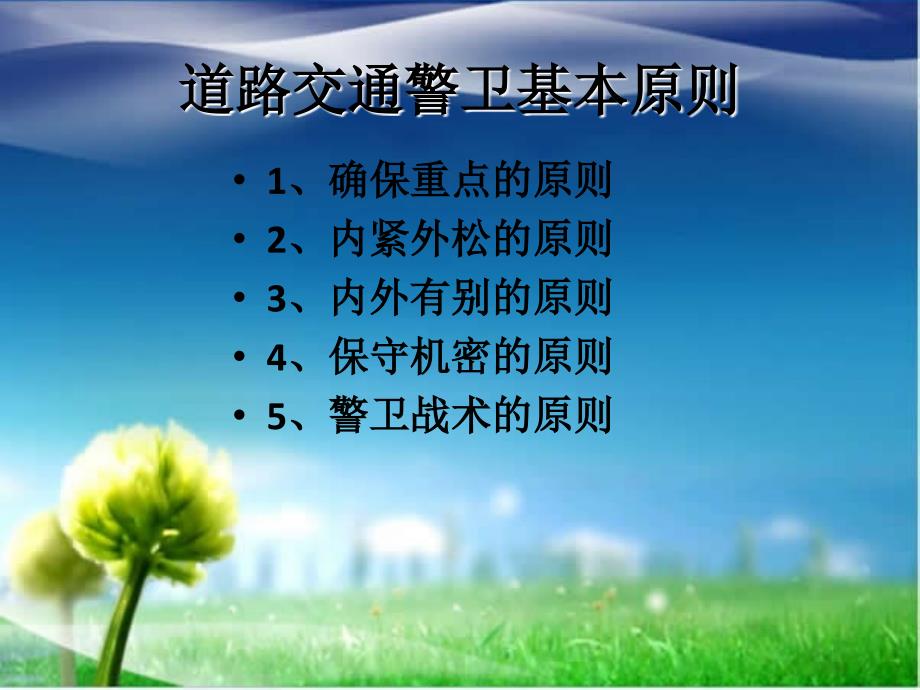 道路交通警卫基本原则

• 1、确保重点的原则
• 2、内紧外松的原则
• 3、内外有别的原则
• 4、保守机密的原则
• 5、警卫战术的原则